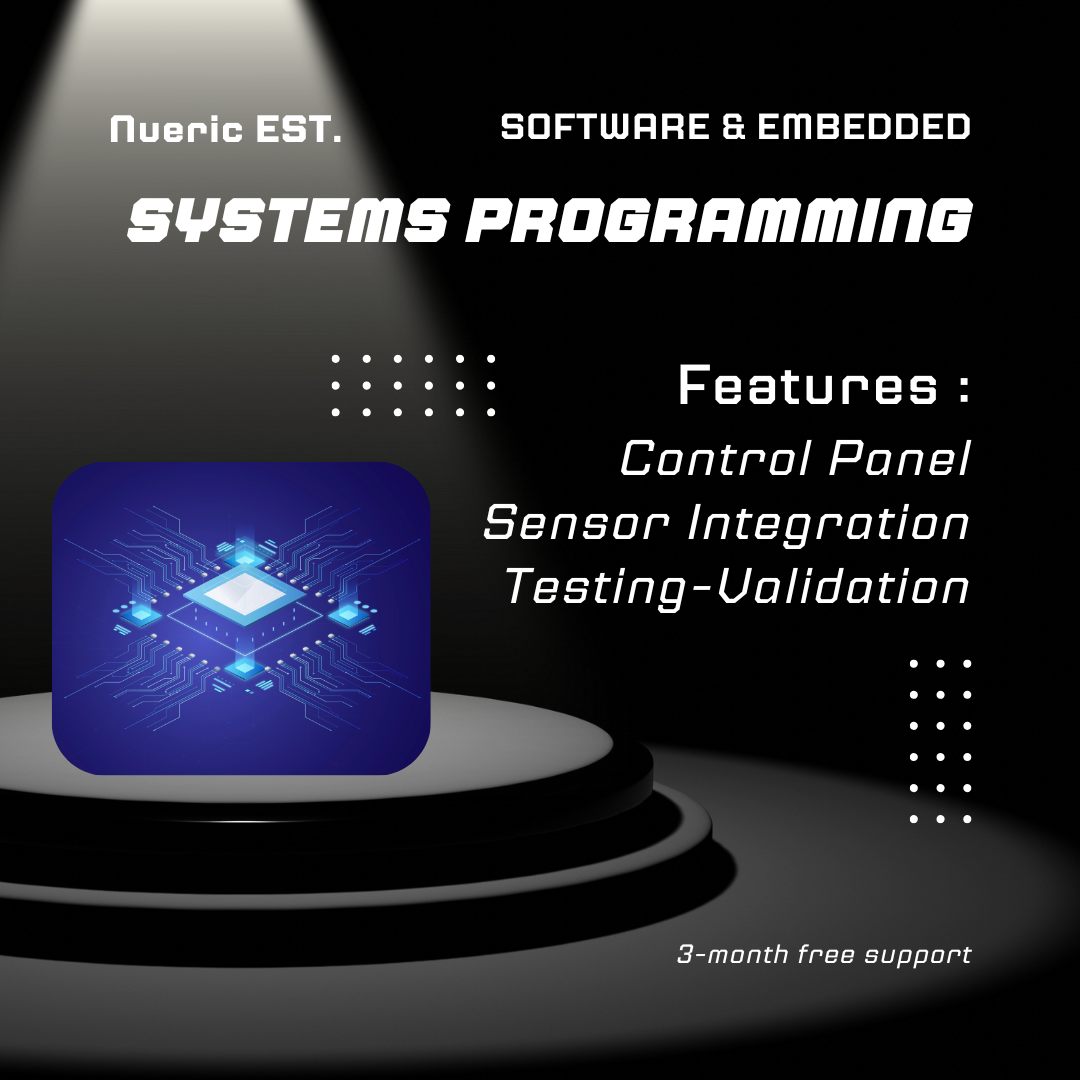 Nueric EST.

SOFTWARE & EMBEDDED

SYSTEMS PROGRAMMING

Features :
Control Panel
Sensor Integration
Testing-Validation

3-month free support